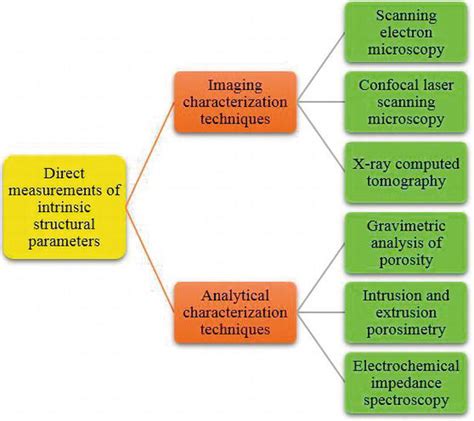 Direct measurements of intrinsic structural parameters

Imaging characterization techniques

Scanning electron microscopy

Confocal laser scanning microscopy

X-ray computed tomography

Analytical characterization techniques

Gravimetric analysis of porosity

Intrusion and extrusion porosimetry

Electrochemical impedance spectroscopy